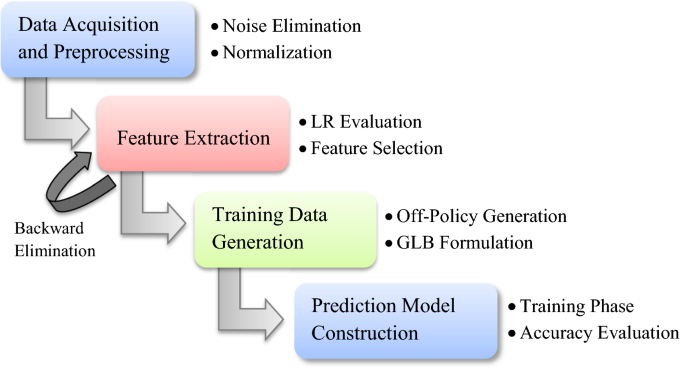 Data Acquisition and Preprocessing

• Noise Elimination
• Normalization

Feature Extraction

• LR Evaluation
• Feature Selection

Backward Elimination

Training Data Generation

• Off-Policy Generation
• GLB Formulation

Prediction Model Construction

• Training Phase
• Accuracy Evaluation